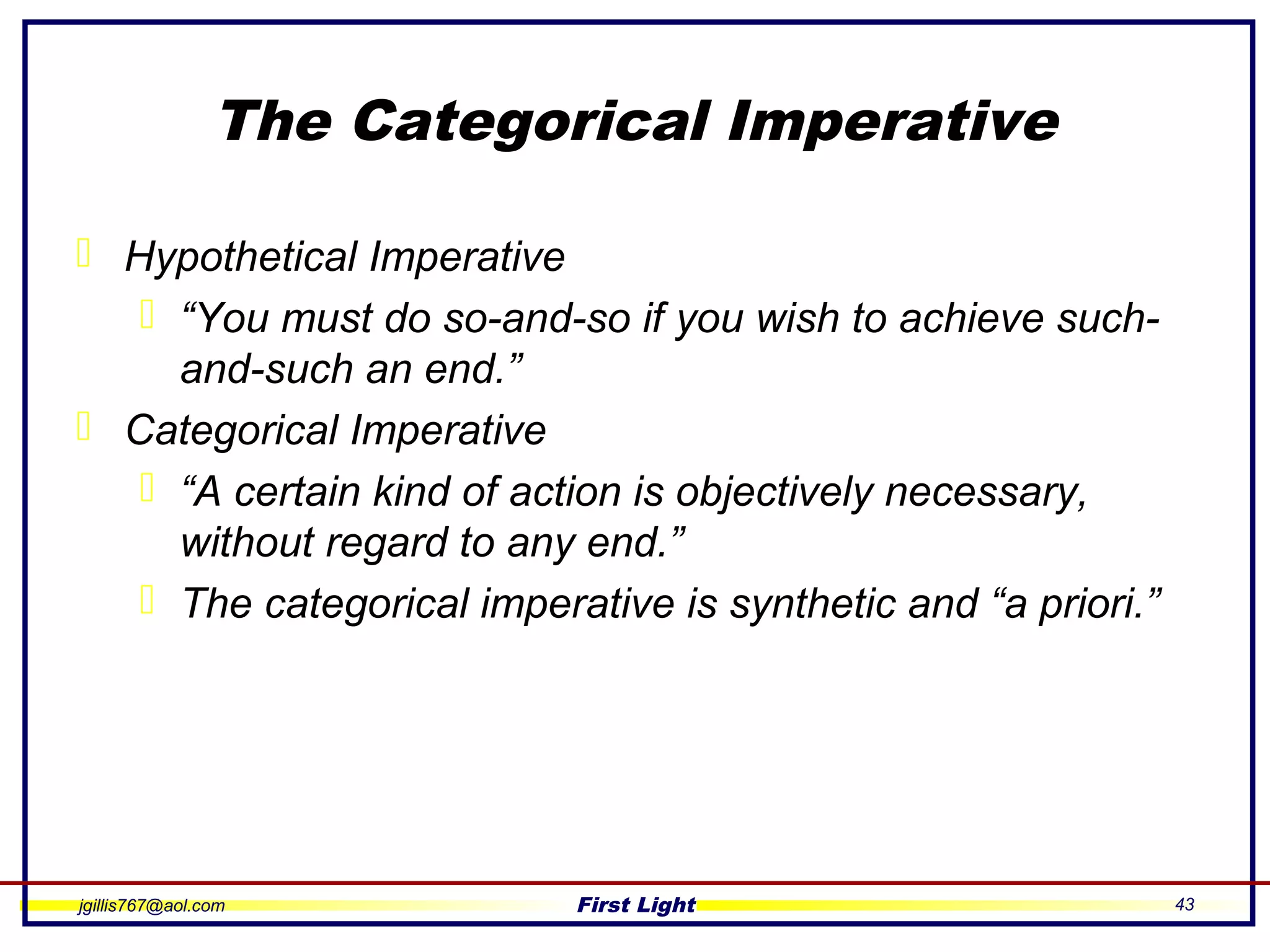 The Categorical Imperative

Hypothetical Imperative

“You must do so-and-so if you wish to achieve such-and-such an end.”

Categorical Imperative

“A certain kind of action is objectively necessary, without regard to any end.”

The categorical imperative is synthetic and “a priori.”

jgillis767@aol.com First Light 43